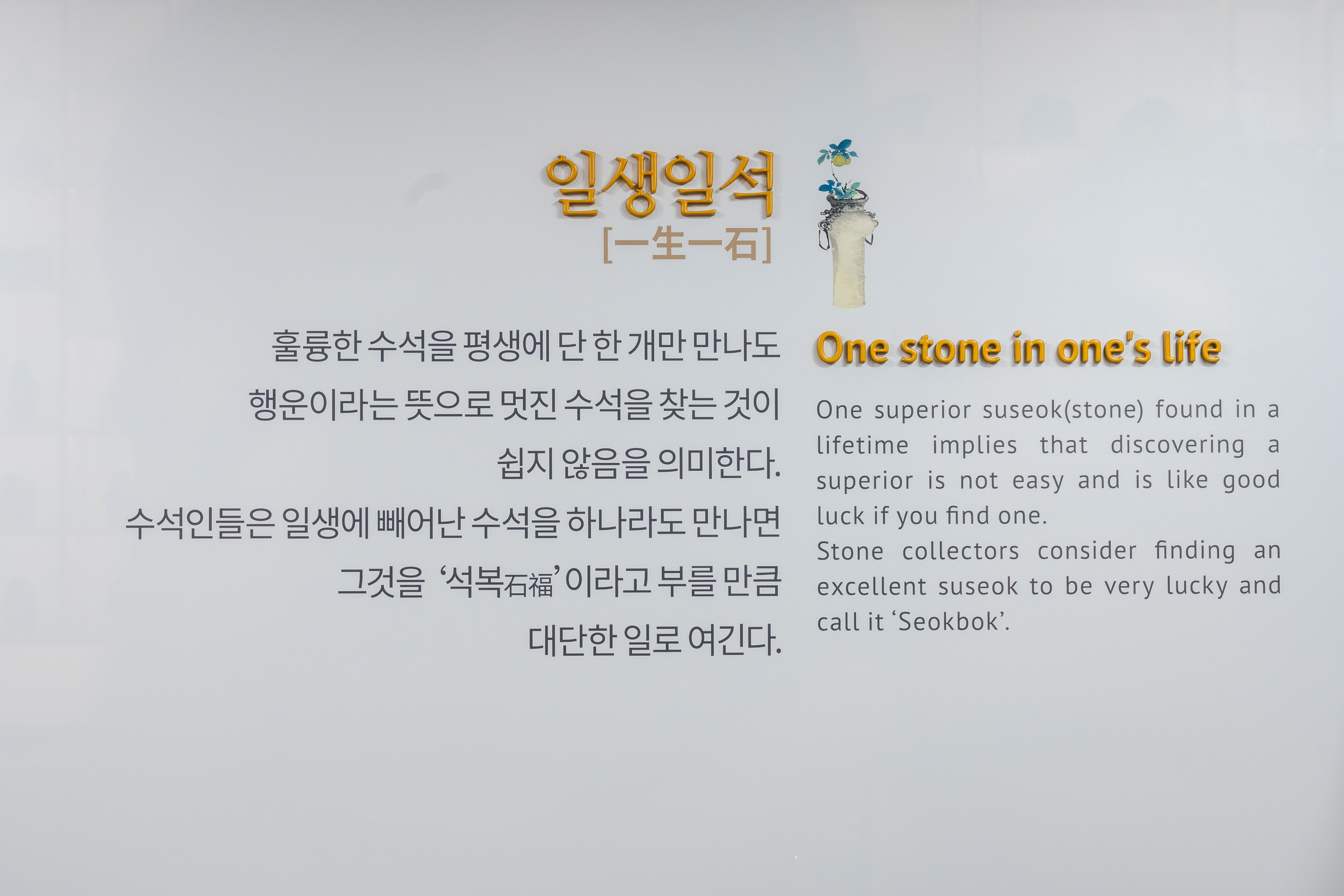 일생일석
[一生一石]

훌륭한 수석을 평생에 단 한 개만 만나도 행운이라는 뜻으로 멋진 수석을 찾는 것이 쉽지 않음을 의미한다.
수석인들은 일생에 빼어난 수석을 하나라도 만나면 그것을 '석복石福'이라고 부를 만큼 대단한 일로 여긴다.

One stone in one's life

One superior suseok(stone) found in a lifetime implies that discovering a superior is not easy and is like good luck if you find one.
Stone collectors consider finding an excellent suseok to be very lucky and call it 'Seokbok'.